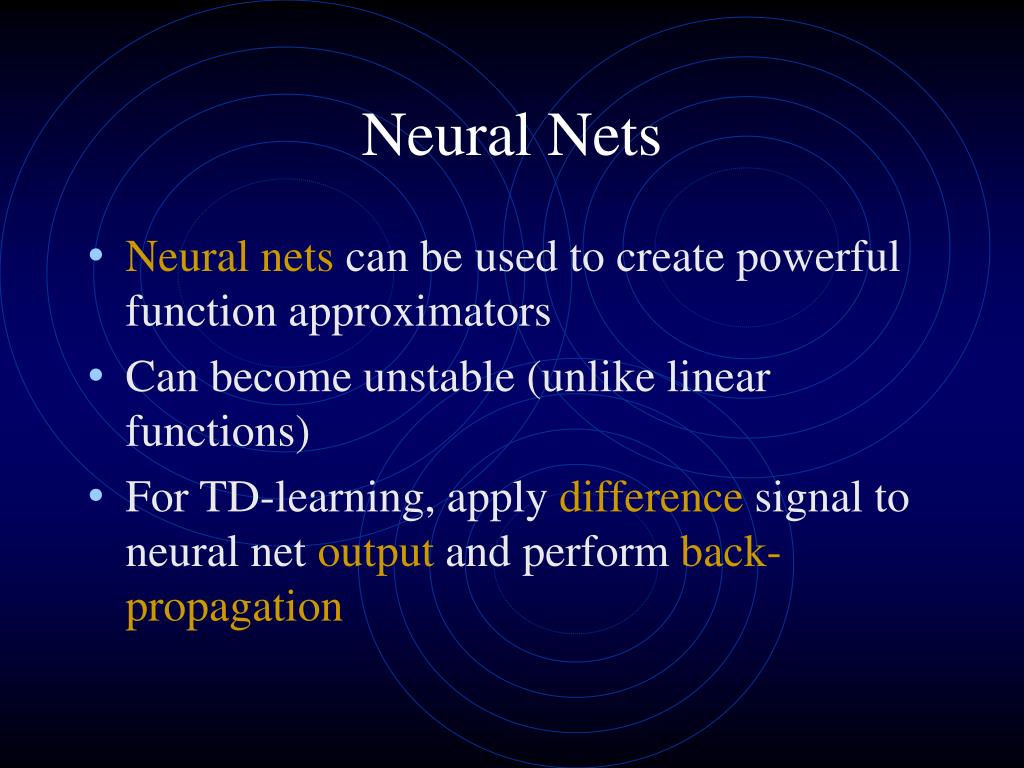 Neural Nets

• Neural nets can be used to create powerful function approximators
• Can become unstable (unlike linear functions)
• For TD-learning, apply difference signal to neural net output and perform back-propagation